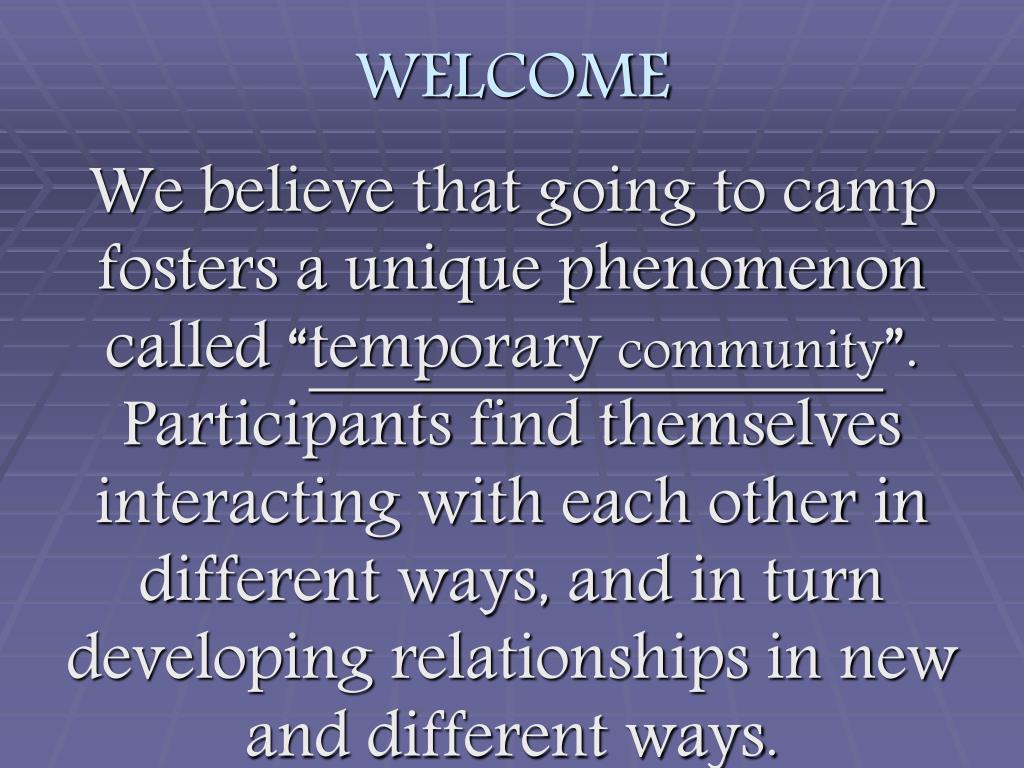 WELCOME

We believe that going to camp fosters a unique phenomenon called “temporary community”. Participants find themselves interacting with each other in different ways, and in turn developing relationships in new and different ways.